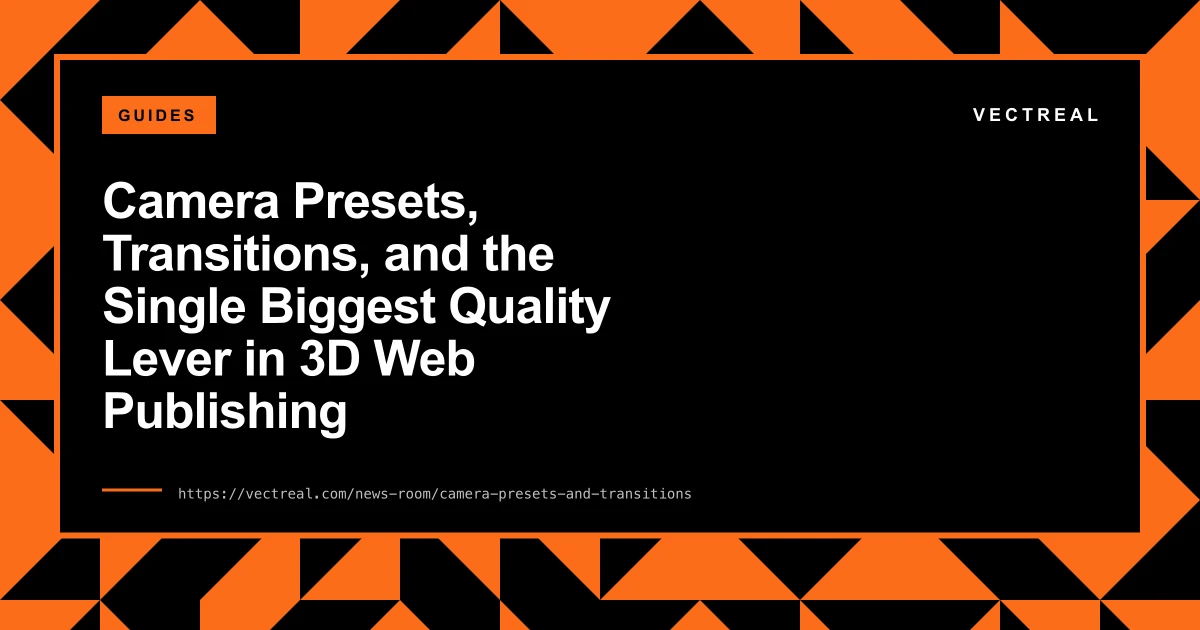 GUIDES

VECTREAL

Camera Presets, Transitions, and the Single Biggest Quality Lever in 3D Web Publishing

https://vectreal.com/news-room/camera-presets-and-transitions